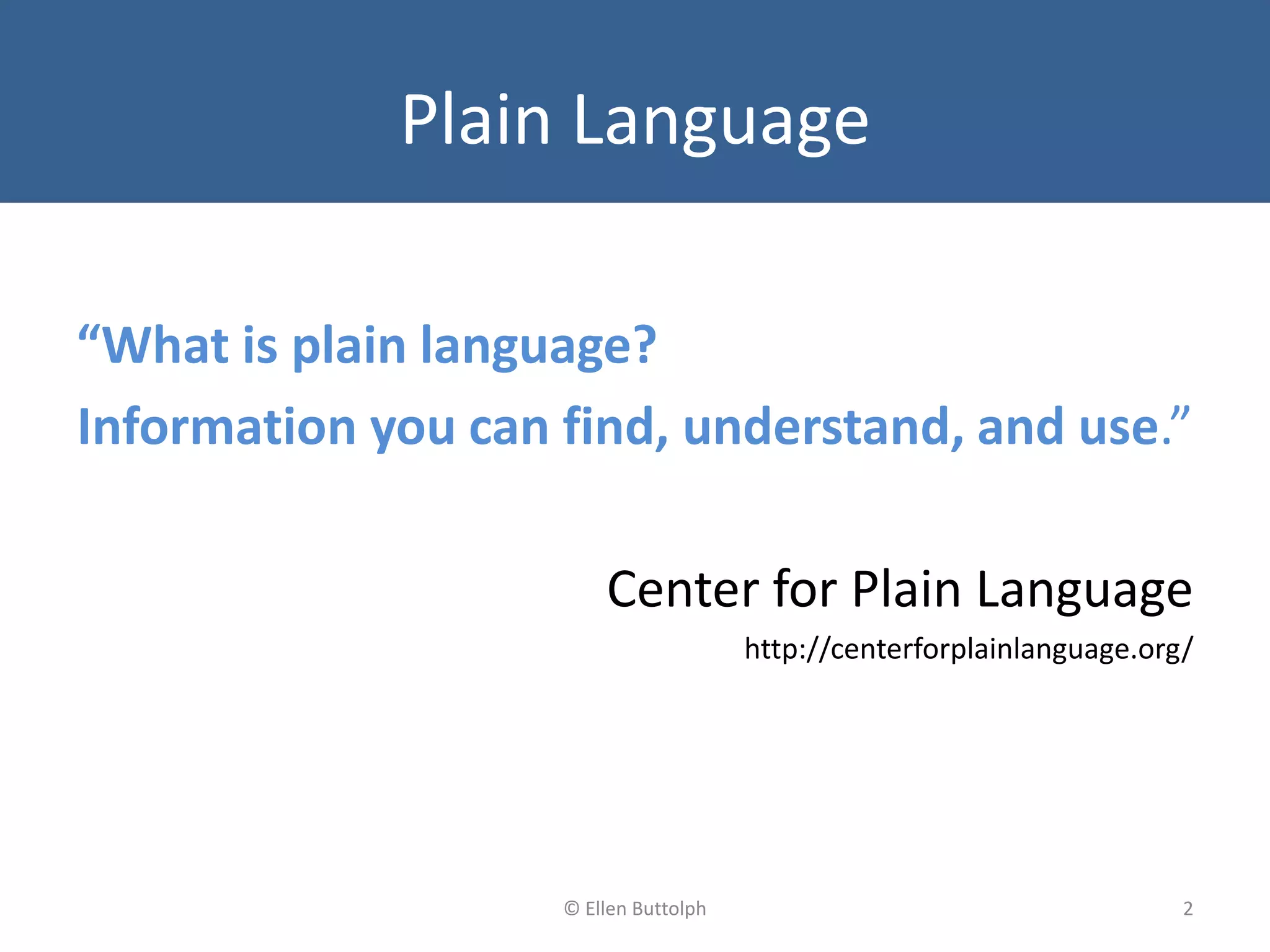 Plain Language

“What is plain language?

Information you can find, understand, and use.”

Center for Plain Language

http://centerforplainlanguage.org/

© Ellen Buttolph

2